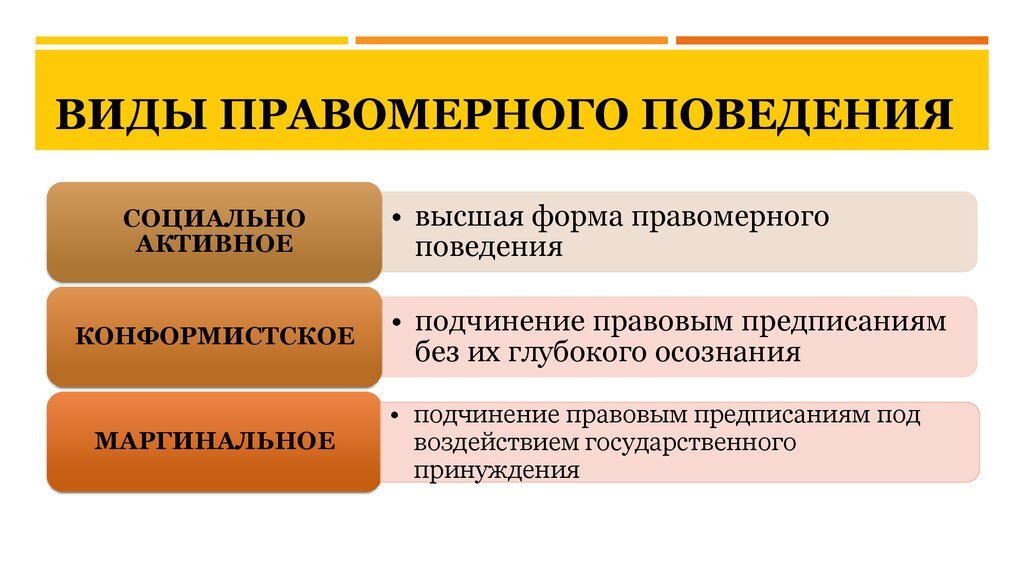 ВИДЫ ПРАВОМЕРНОГО ПОВЕДЕНИЯ

СОЦИАЛЬНО АКТИВНОЕ

• высшая форма правомерного поведения

КОНФОРМИСТСКОЕ

• подчинение правовым предписаниям без их глубокого осознания

МАРГИНАЛЬНОЕ

• подчинение правовым предписаниям под воздействием государственного принуждения